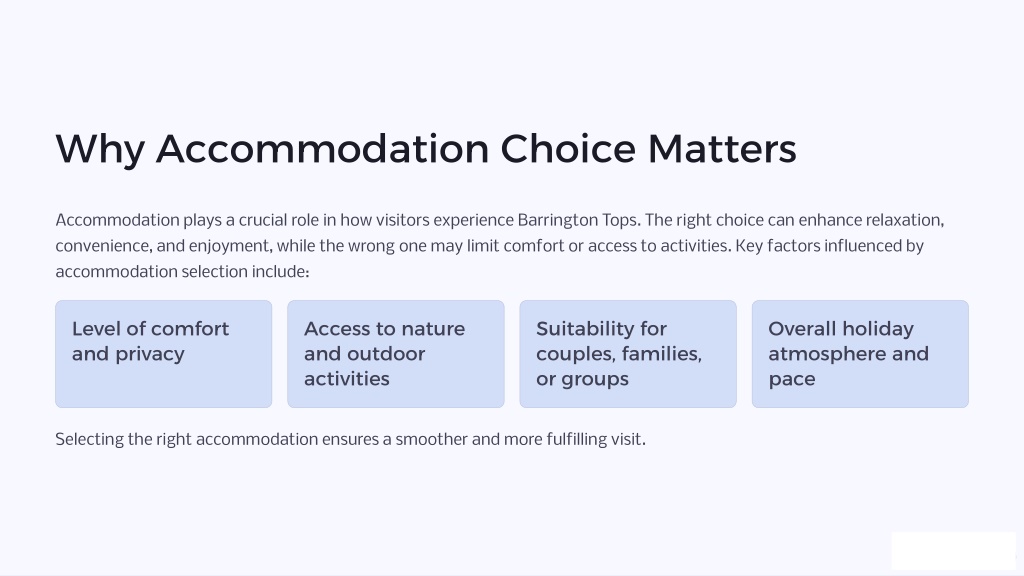 Why Accommodation Choice Matters

Accommodation plays a crucial role in how visitors experience Barrington Tops. The right choice can enhance relaxation, convenience, and enjoyment, while the wrong one may limit comfort or access to activities. Key factors influenced by accommodation selection include:

Level of comfort and privacy

Access to nature and outdoor activities

Suitability for couples, families, or groups

Overall holiday atmosphere and pace

Selecting the right accommodation ensures a smoother and more fulfilling visit.